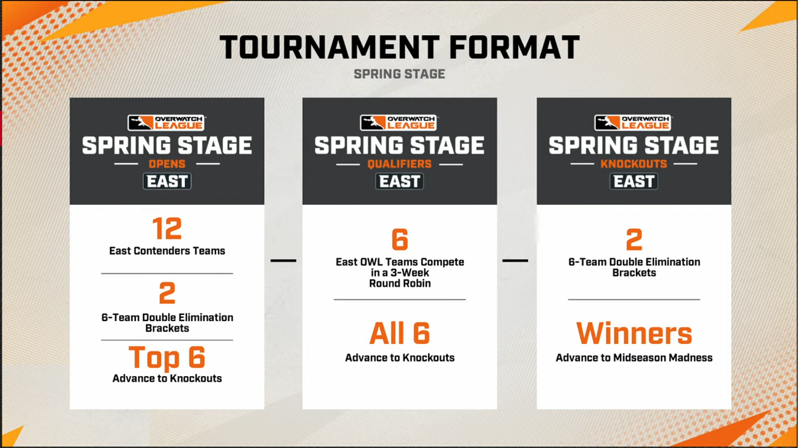 TOURNAMENT FORMAT

SPRING STAGE

OVERWATCH LEAGUE
SPRING STAGE
OPENS
EAST

12
East Contenders Teams

2
6-Team Double Elimination Brackets

Top 6
Advance to Knockouts

OVERWATCH LEAGUE
SPRING STAGE
QUALIFIERS
EAST

6
East OWL Teams Compete in a 3-Week Round Robin

All 6
Advance to Knockouts

OVERWATCH LEAGUE
SPRING STAGE
KNOCKOUTS
EAST

2
6-Team Double Elimination Brackets

Winners
Advance to Midseason Madness